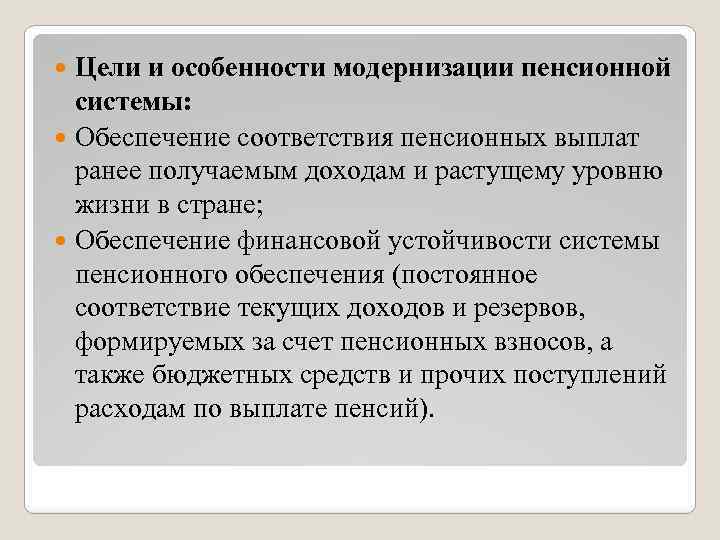 Цели и особенности модернизации пенсионной системы:

Обеспечение соответствия пенсионных выплат ранее получаемым доходам и растущему уровню жизни в стране;

Обеспечение финансовой устойчивости системы пенсионного обеспечения (постоянное соответствие текущих доходов и резервов, формируемых за счет пенсионных взносов, а также бюджетных средств и прочих поступлений расходам по выплате пенсий).